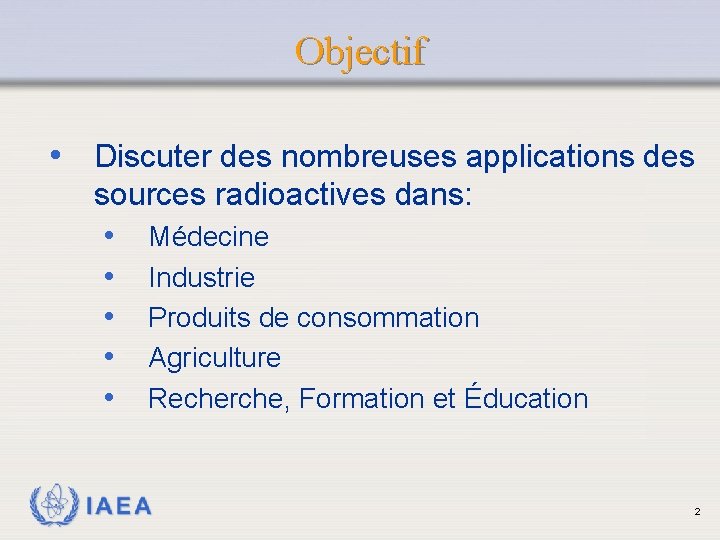 Objectif

• Discuter des nombreuses applications des sources radioactives dans:
  • Médecine
  • Industrie
  • Produits de consommation
  • Agriculture
  • Recherche, Formation et Éducation

IAEA

2